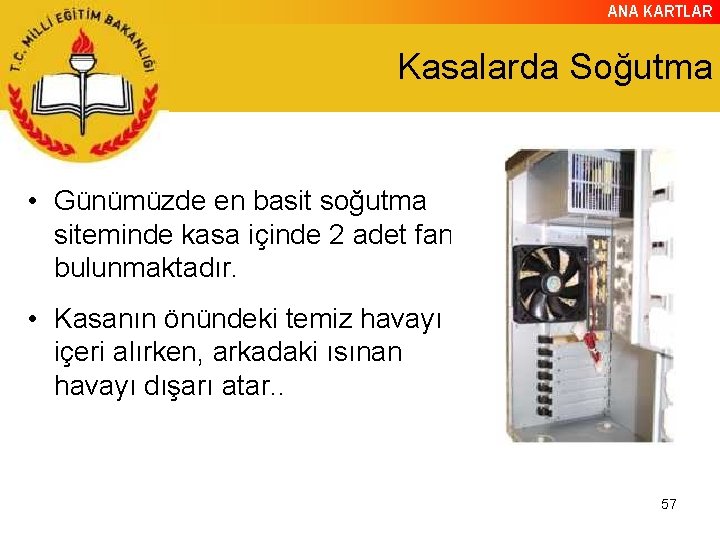 T.C. MİLLİ EĞİTİM BAKANLIĞI

ANA KARTLAR

Kasalarda Soğutma

• Günümüzde en basit soğutma siteminde kasa içinde 2 adet fan bulunmaktadır.

• Kasanın önündeki temiz havayı içeri alırken, arkadaki ısınan havayı dışarı atar..

57